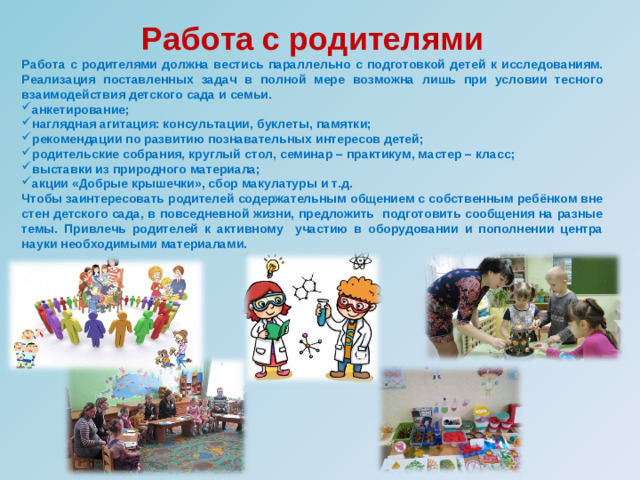 Работа с родителями

Работа с родителями должна вестись параллельно с подготовкой детей к исследованиям. Реализация поставленных задач в полной мере возможна лишь при условии тесного взаимодействия детского сада и семьи.
✓анкетирование;
✓наглядная агитация: консультации, буклеты, памятки;
✓рекомендации по развитию познавательных интересов детей;
✓родительские собрания, круглый стол, семинар – практикум, мастер – класс;
✓выставки из природного материала;
✓акции «Добрые крышечки», сбор макулатуры и т.д.
Чтобы заинтересовать родителей содержательным общением с собственным ребёнком вне стен детского сада, в повседневной жизни, предложить подготовить сообщения на разные темы. Привлечь родителей к активному участию в оборудовании и пополнении центра науки необходимыми материалами.